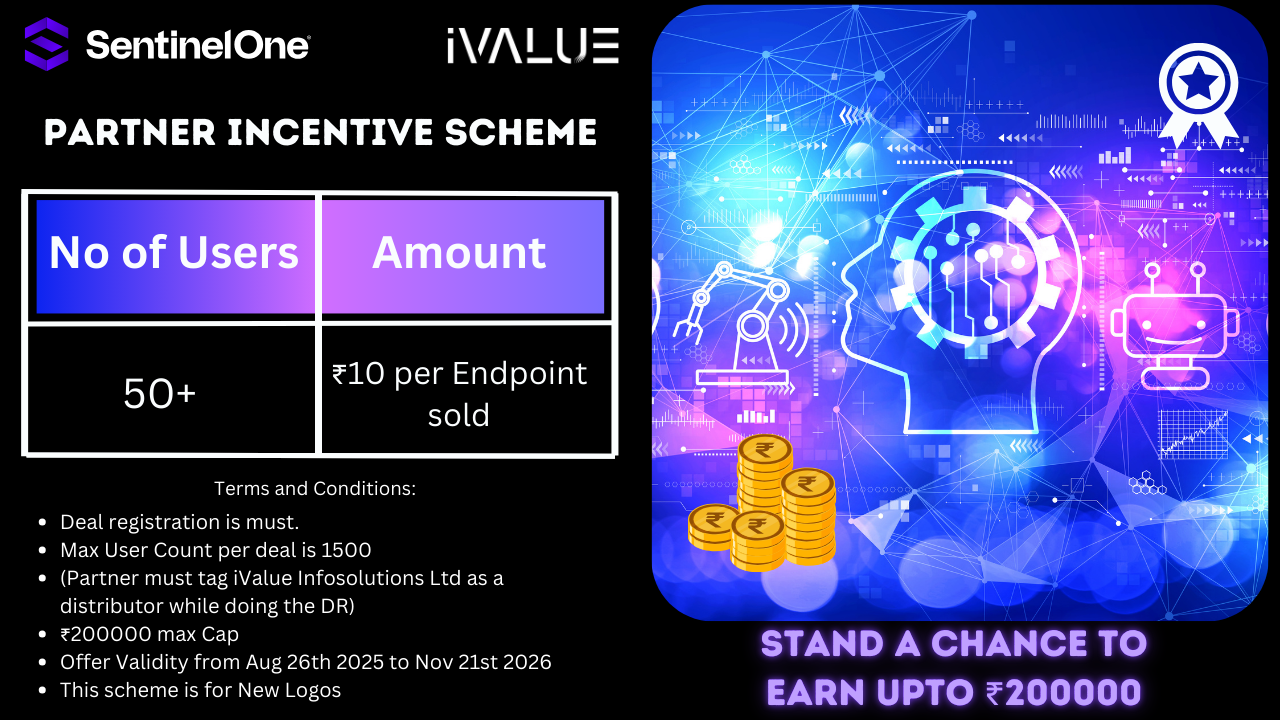 SentinelOne iVALUE

PARTNER INCENTIVE SCHEME

| No of Users | Amount |
|---|---|
| 50+ | ₹10 per Endpoint sold |

Terms and Conditions:

- Deal registration is must.
- Max User Count per deal is 1500
- (Partner must tag iValue Infosolutions Ltd as a distributor while doing the DR)
- ₹200000 max Cap
- Offer Validity from Aug 26th 2025 to Nov 21st 2026
- This scheme is for New Logos

STAND A CHANCE TO EARN UPTO ₹200000